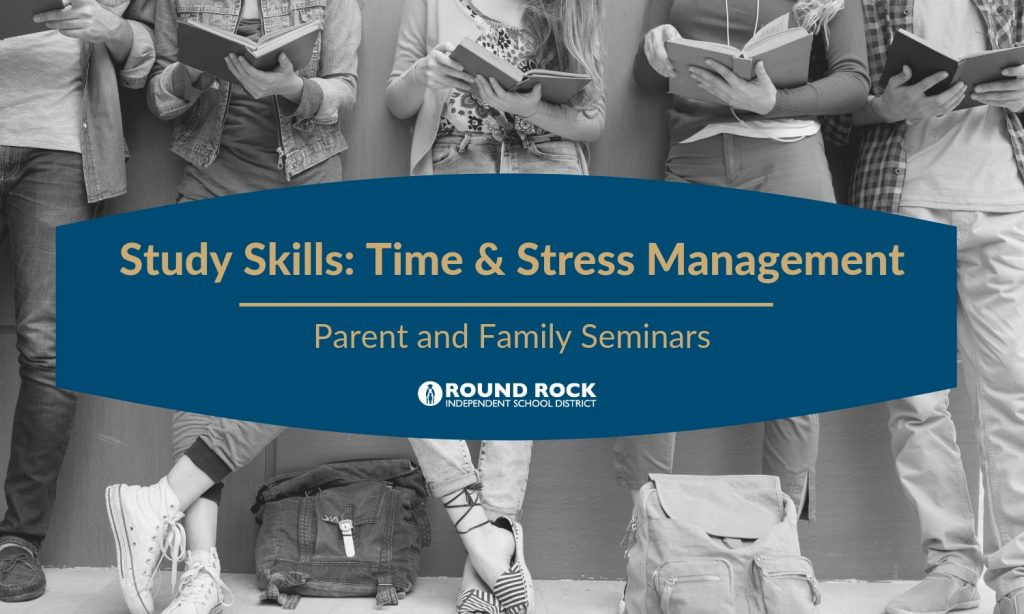 Study Skills: Time & Stress Management

Parent and Family Seminars

ROUND ROCK
INDEPENDENT SCHOOL DISTRICT